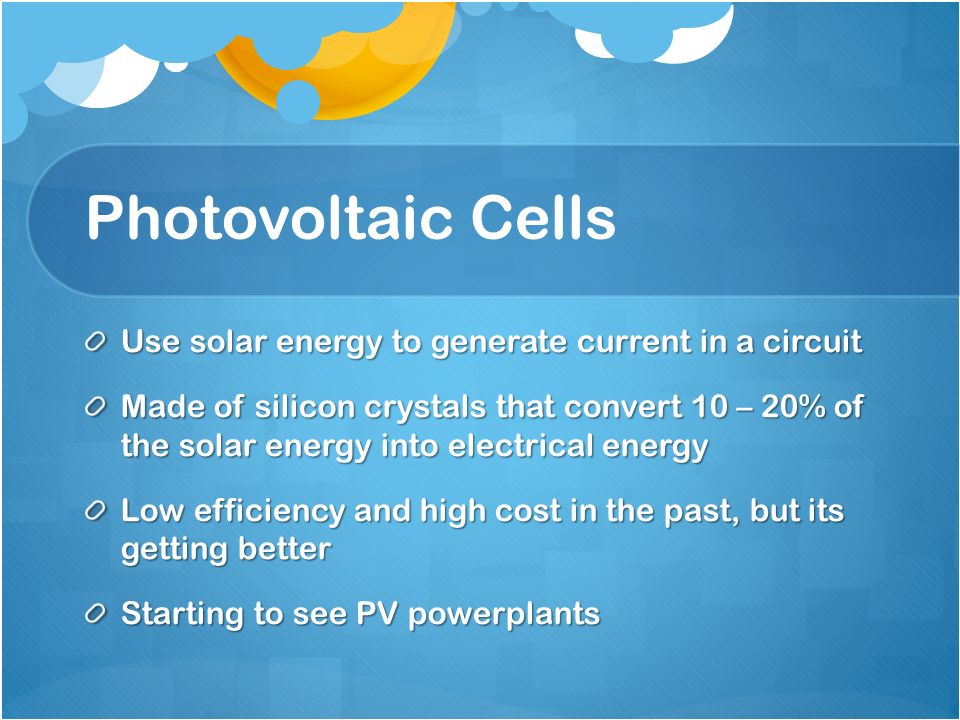 Photovoltaic Cells

Use solar energy to generate current in a circuit

Made of silicon crystals that convert 10 – 20% of the solar energy into electrical energy

Low efficiency and high cost in the past, but its getting better

Starting to see PV powerplants